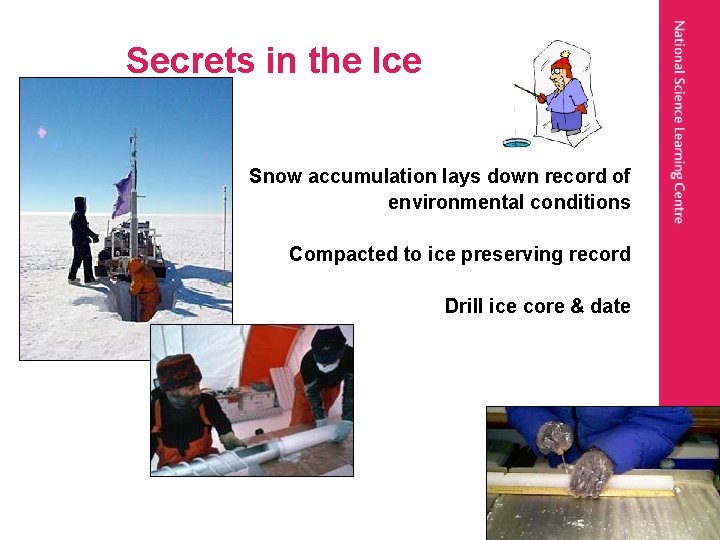 Secrets in the Ice

Snow accumulation lays down record of environmental conditions

Compacted to ice preserving record

Drill ice core & date

National Science Learning Centre